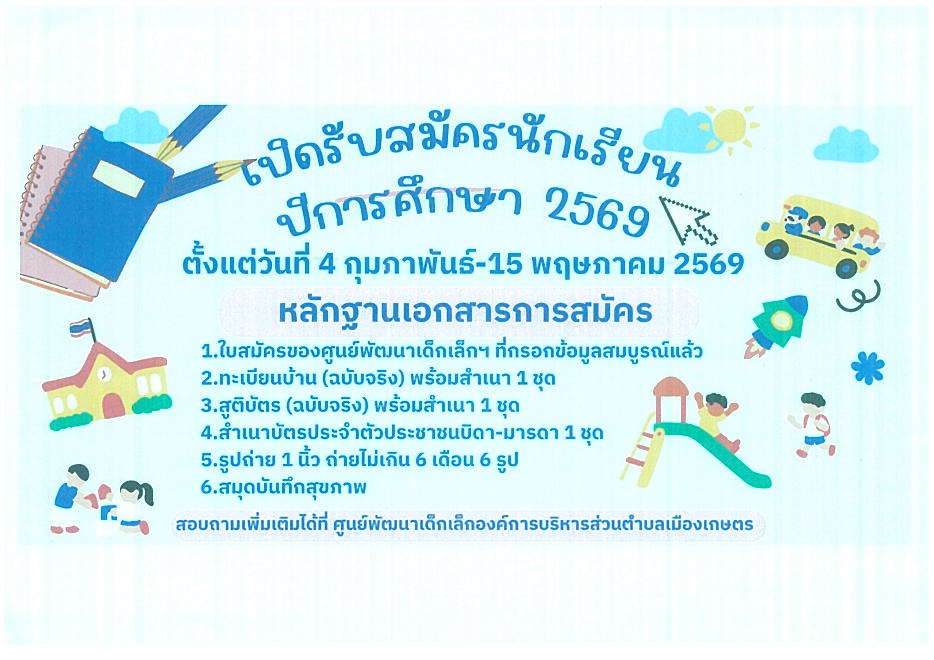 เปิดรับสมัครนักเรียน
ปีการศึกษา 2569

ตั้งแต่วันที่ 4 กุมภาพันธ์-15 พฤษภาคม 2569

หลักฐานเอกสารการสมัคร

1.ใบสมัครของศูนย์พัฒนาเด็กเล็กฯ ที่กรอกข้อมูลสมบูรณ์แล้ว
2.ทะเบียนบ้าน (ฉบับจริง) พร้อมสำเนา 1 ชุด
3.สูติบัตร (ฉบับจริง) พร้อมสำเนา 1 ชุด
4.สำเนาบัตรประจำตัวประชาชนบิดา-มารดา 1 ชุด
5.รูปถ่าย 1 นิ้ว ถ่ายไม่เกิน 6 เดือน 6 รูป
6.สมุดบันทึกสุขภาพ

สอบถามเพิ่มเติมได้ที่ ศูนย์พัฒนาเด็กเล็กองค์การบริหารส่วนตำบลเมืองเกษตร